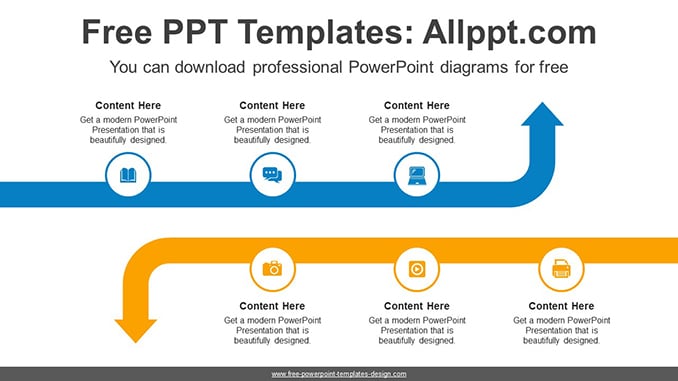 Free PPT Templates: Allppt.com

You can download professional PowerPoint diagrams for free

Content Here
Get a modern PowerPoint Presentation that is beautifully designed.

Content Here
Get a modern PowerPoint Presentation that is beautifully designed.

Content Here
Get a modern PowerPoint Presentation that is beautifully designed.

Content Here
Get a modern PowerPoint Presentation that is beautifully designed.

Content Here
Get a modern PowerPoint Presentation that is beautifully designed.

Content Here
Get a modern PowerPoint Presentation that is beautifully designed.

www.free-powerpoint-templates-design.com